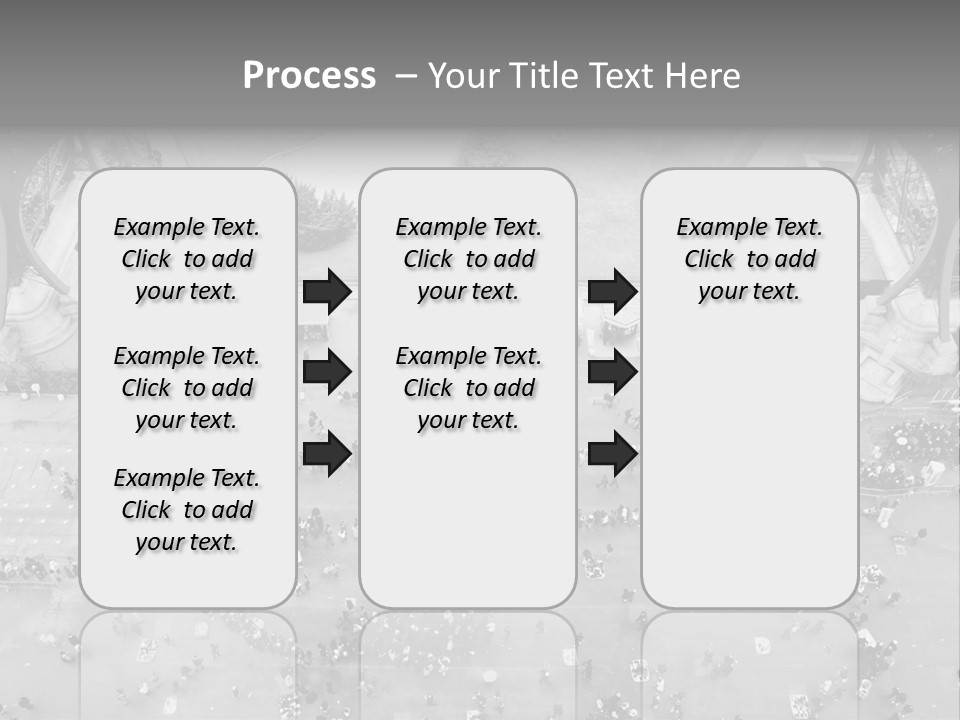 Process – Your Title Text Here

Example Text. Click to add your text.

Example Text. Click to add your text.

Example Text. Click to add your text.

Example Text. Click to add your text.

Example Text. Click to add your text.

Example Text. Click to add your text.